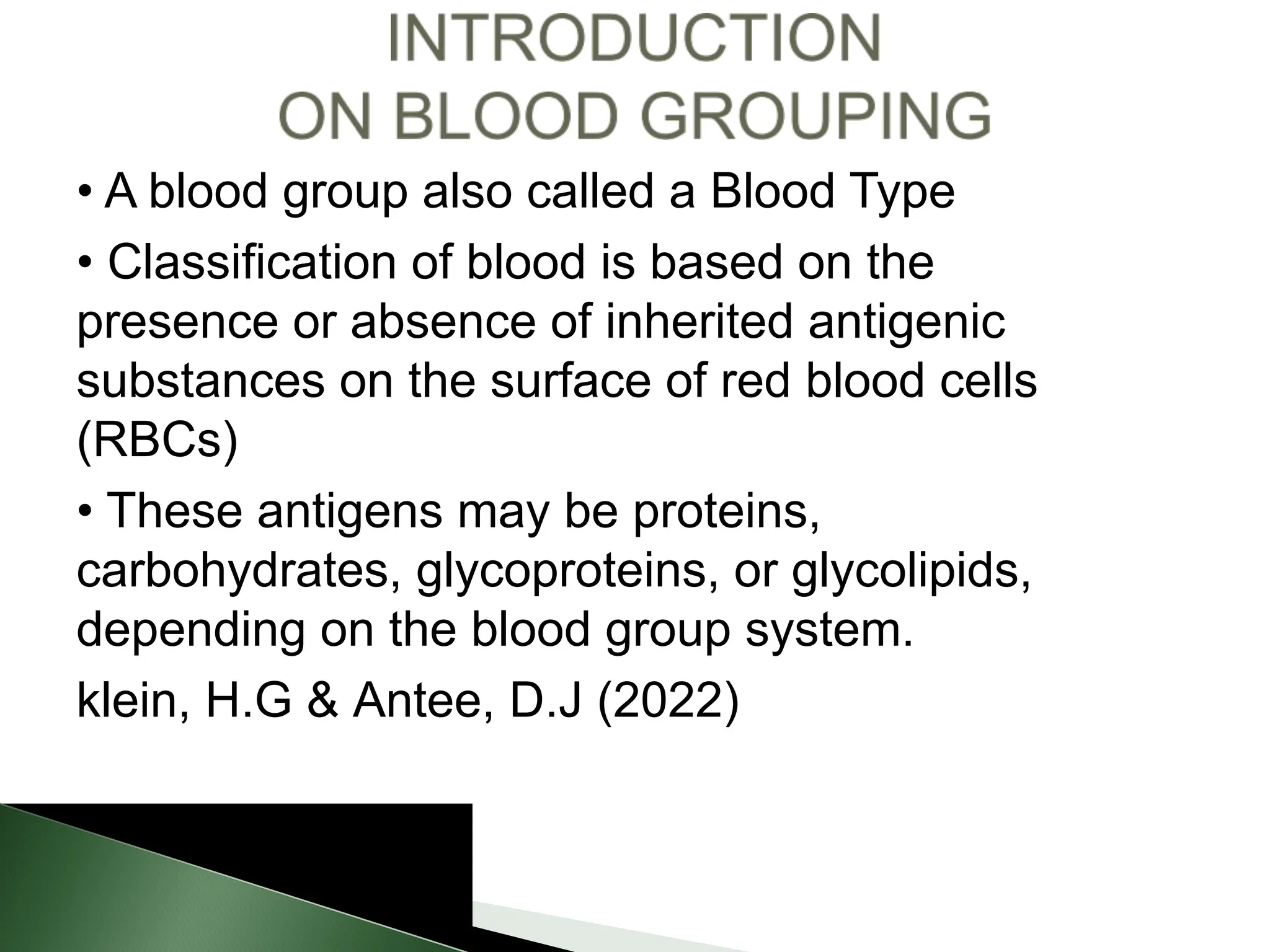 INTRODUCTION
ON BLOOD GROUPING

• A blood group also called a Blood Type

• Classification of blood is based on the presence or absence of inherited antigenic substances on the surface of red blood cells (RBCs)

• These antigens may be proteins, carbohydrates, glycoproteins, or glycolipids, depending on the blood group system.

klein, H.G & Antee, D.J (2022)